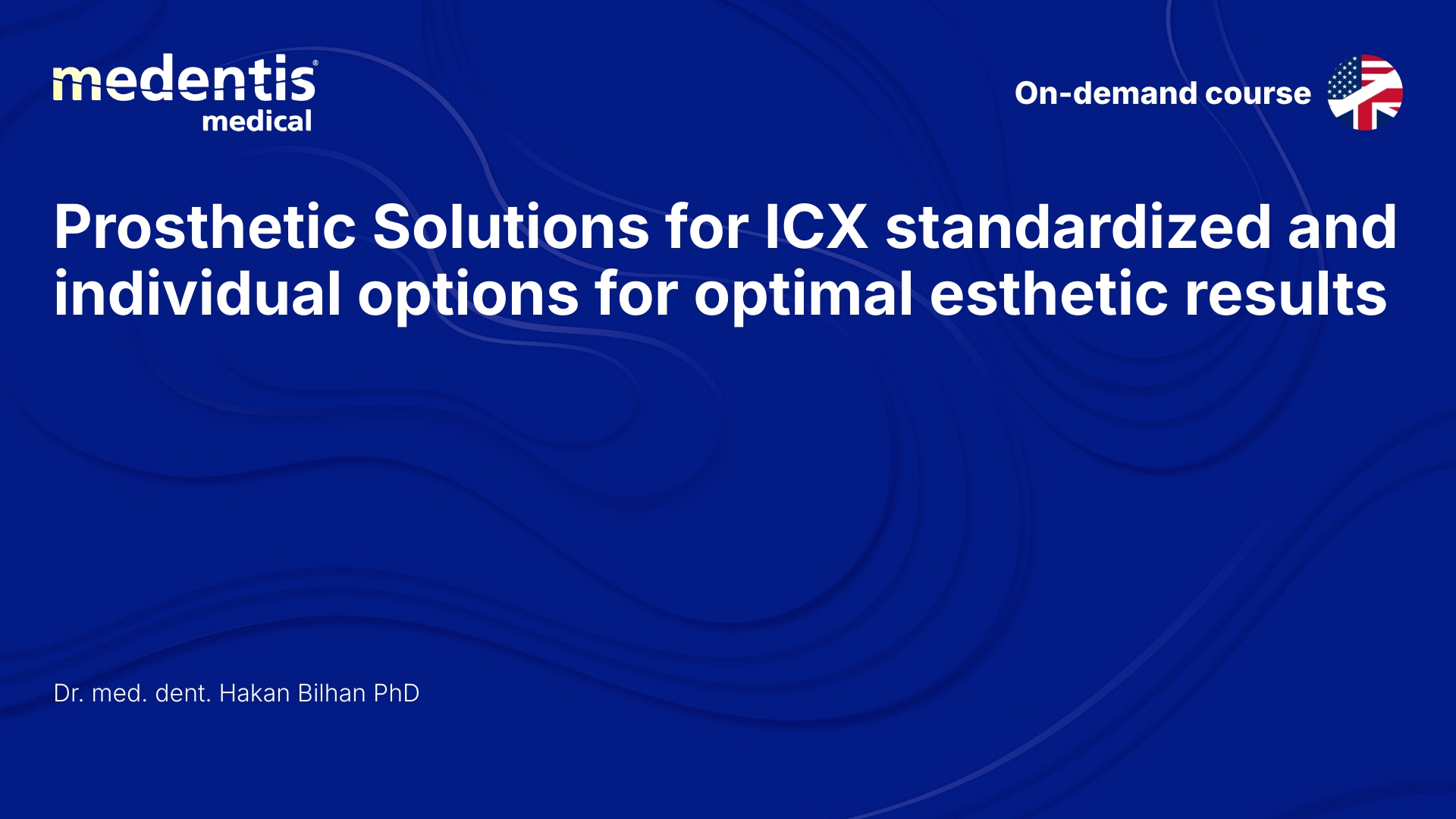 medentis®
medical

On-demand course

Prosthetic Solutions for ICX standardized and individual options for optimal esthetic results

Dr. med. dent. Hakan Bilhan PhD